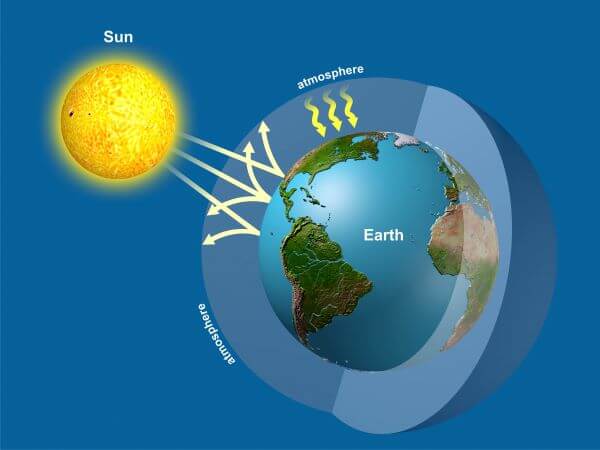 Sun

atmosphere

Earth

atmosphere